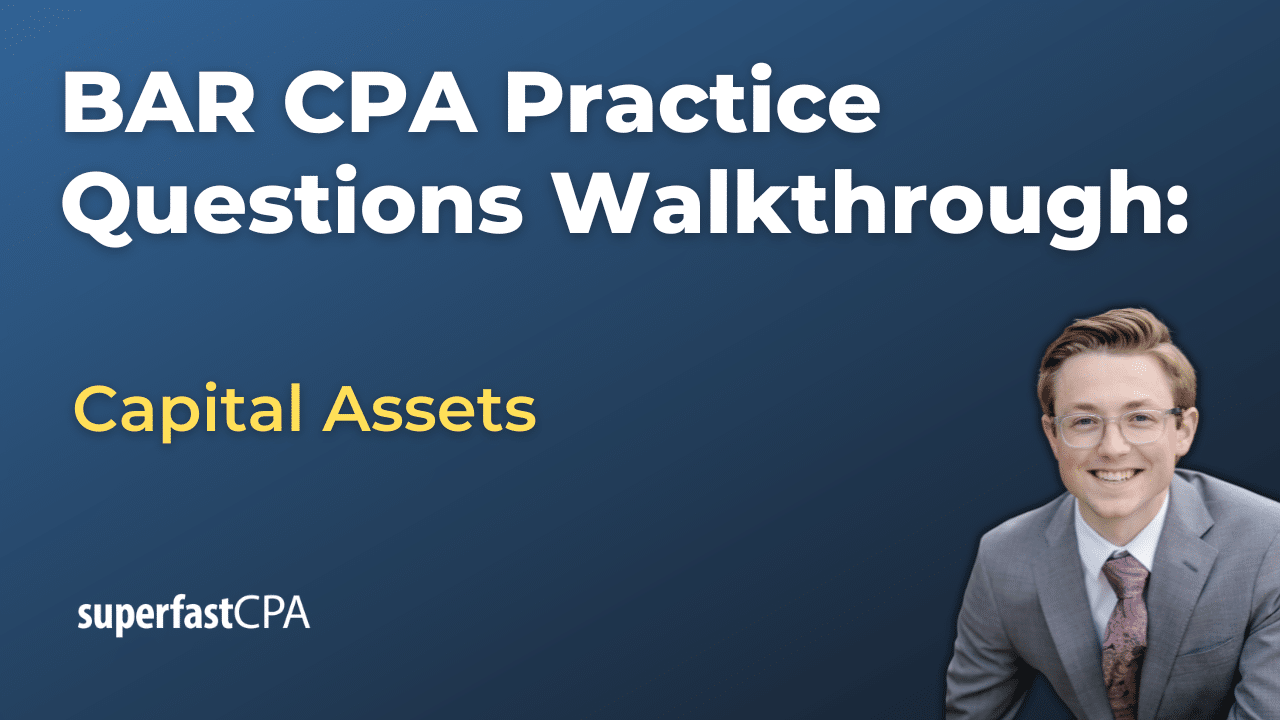 BAR CPA Practice Questions Walkthrough:

Capital Assets

superfastCPA